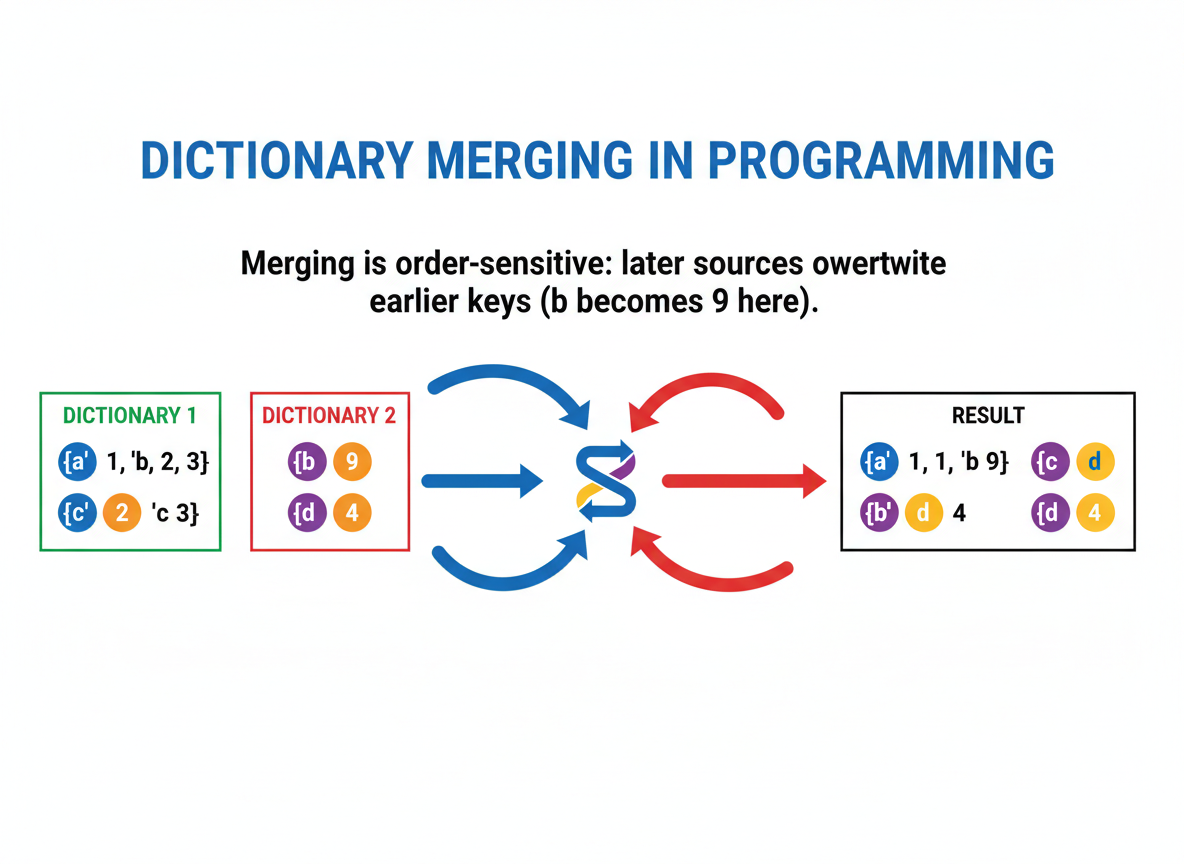 DICTIONARY MERGING IN PROGRAMMING

Merging is order-sensitive: later sources owertwite earlier keys (b becomes 9 here).

DICTIONARY 1

{a' 1, 'b, 2, 3}

{c' 2 'c 3}

DICTIONARY 2

{b 9

{d 4

RESULT

{a' 1, 1, 'b 9} {c d

{b' d 4 {d 4